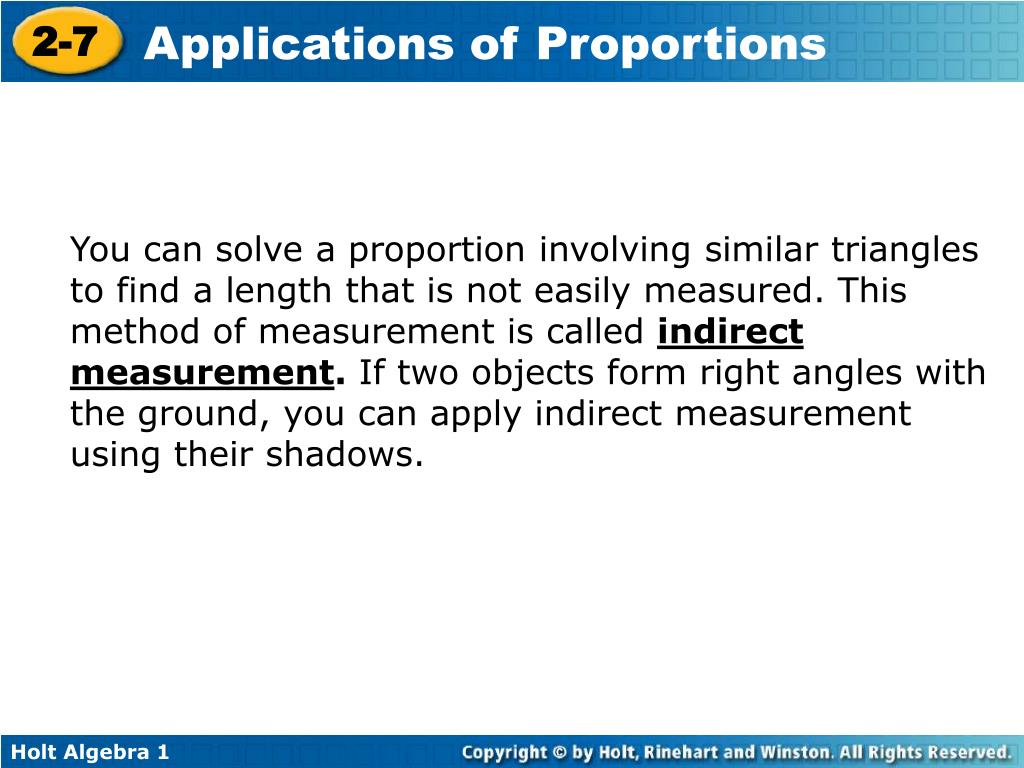 2-7 Applications of Proportions

You can solve a proportion involving similar triangles to find a length that is not easily measured. This method of measurement is called indirect measurement. If two objects form right angles with the ground, you can apply indirect measurement using their shadows.

Holt Algebra 1

Copyright © by Holt, Rinehart and Winston. All Rights Reserved.